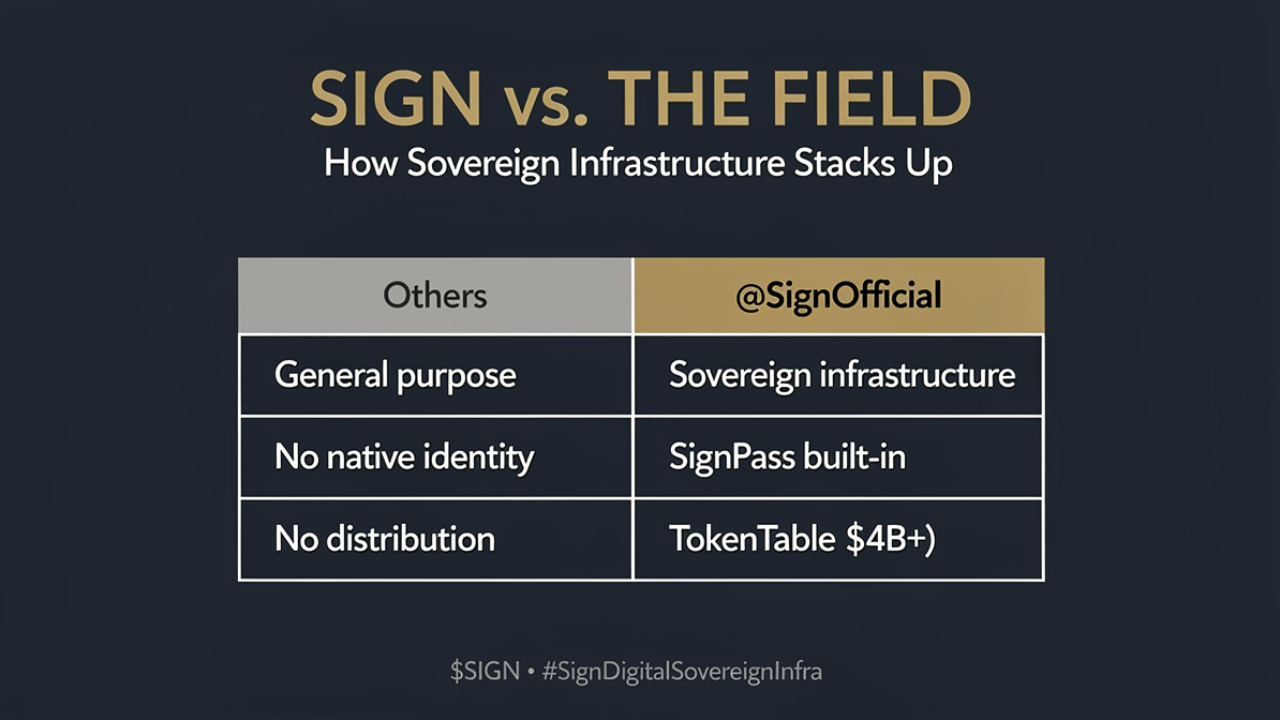 SIGN vs. THE FIELD
How Sovereign Infrastructure Stacks Up

| Others | @SignOfficial |
|---|---|
| General purpose | Sovereign infrastructure |
| No native identity | SignPass built-in |
| No distribution | TokenTable \$4B+) |

\$SIGN • #SignDigitalSovereignInfra